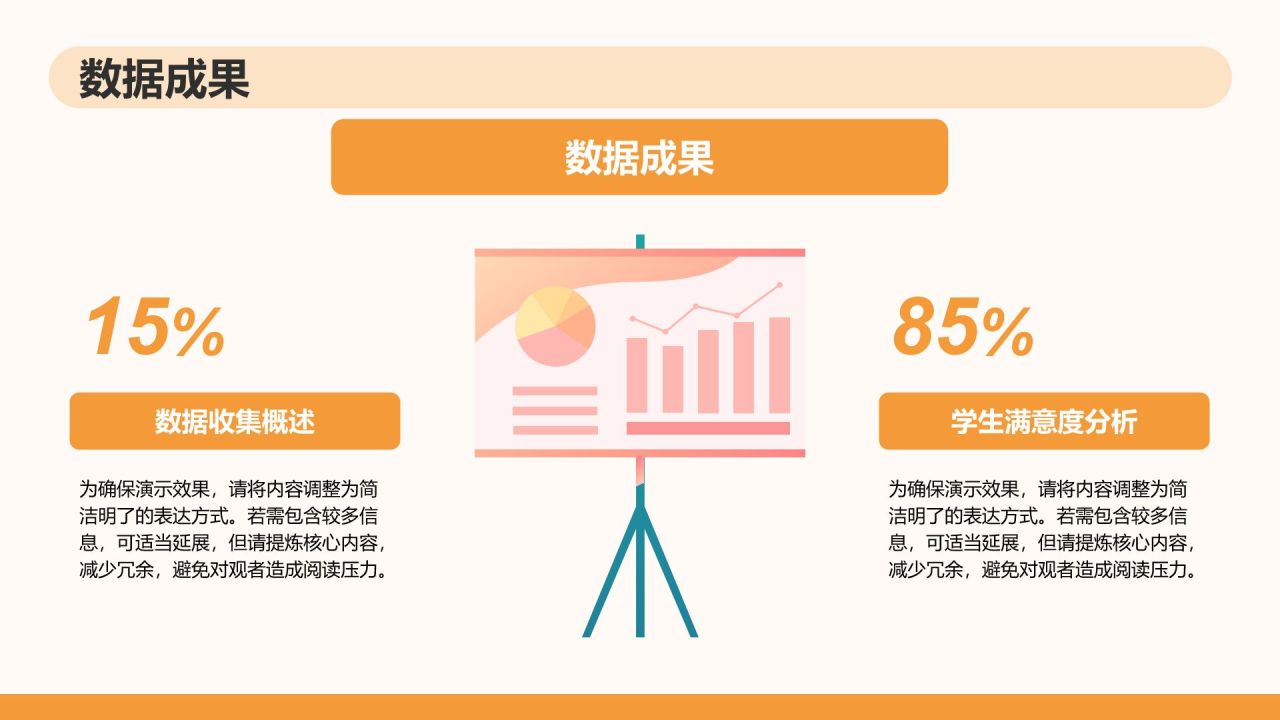 数据成果

数据成果

15%

数据收集概述

为确保演示效果，请将内容调整为简洁明了的表达方式。若需包含较多信息，可适当延展，但请提炼核心内容，减少冗余，避免对观者造成阅读压力。

85%

学生满意度分析

为确保演示效果，请将内容调整为简洁明了的表达方式。若需包含较多信息，可适当延展，但请提炼核心内容，减少冗余，避免对观者造成阅读压力。